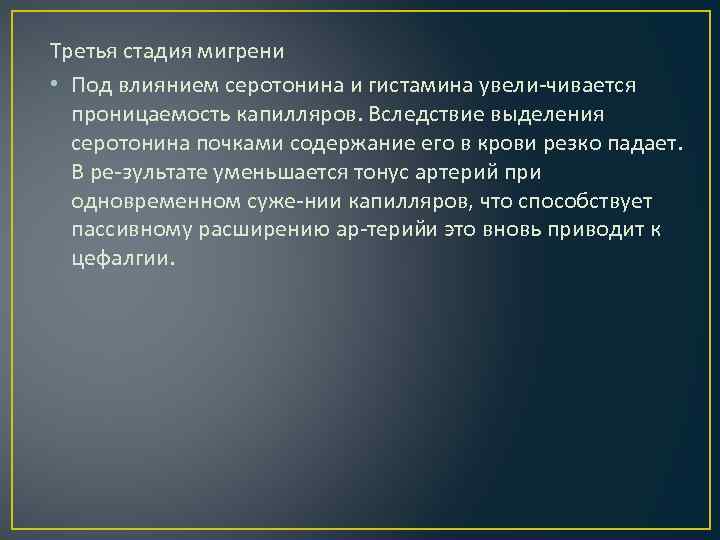 Третья стадия мигрени

• Под влиянием серотонина и гистамина увели-чивается проницаемость капилляров. Вследствие выделения серотонина почками содержание его в крови резко падает. В ре-зультате уменьшается тонус артерий при одновременном суже-нии капилляров, что способствует пассивному расширению ар-терийи это вновь приводит к цефалгии.